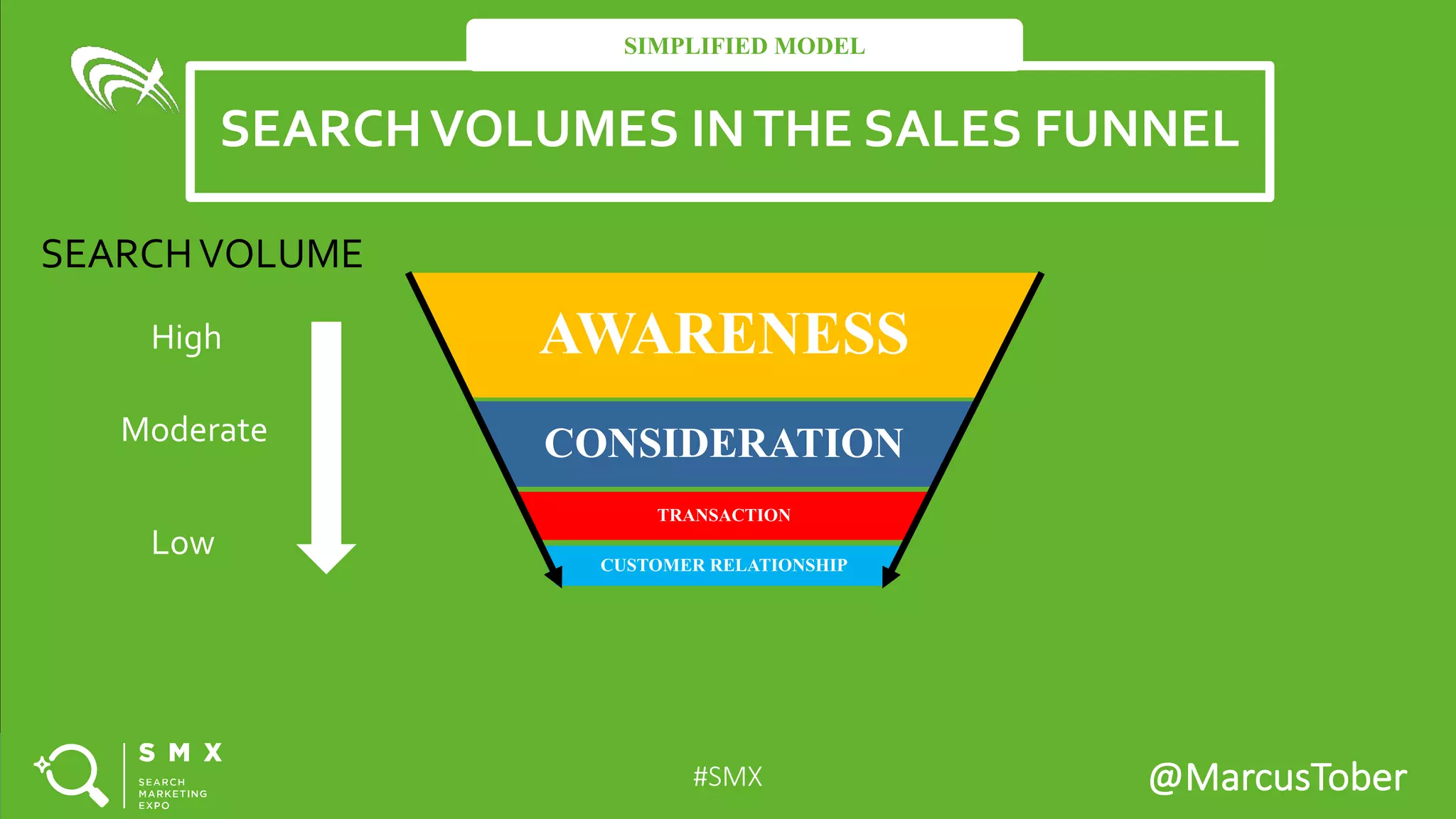 SIMPLIFIED MODEL

SEARCH VOLUMES IN THE SALES FUNNEL

SEARCH VOLUME

High

Moderate

Low

AWARENESS

CONSIDERATION

TRANSACTION

CUSTOMER RELATIONSHIP

SMX
SEARCH MARKETING EXPO

#SMX

@MarcusTober